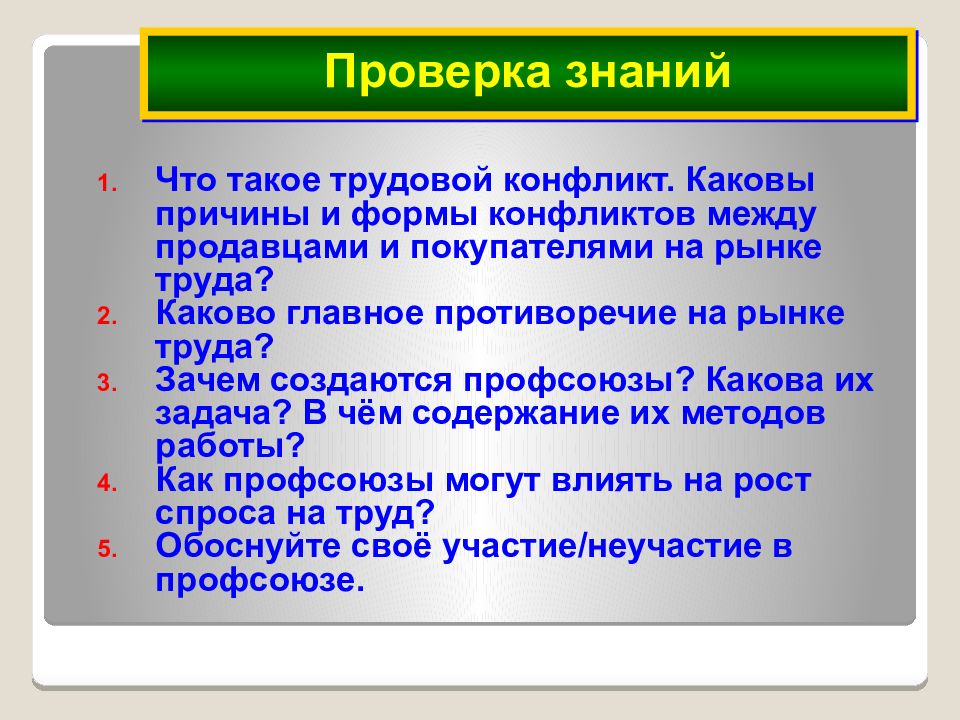 Проверка знаний

1. Что такое трудовой конфликт. Каковы причины и формы конфликтов между продавцами и покупателями на рынке труда?
2. Каково главное противоречие на рынке труда?
3. Зачем создаются профсоюзы? Какова их задача? В чём содержание их методов работы?
4. Как профсоюзы могут влиять на рост спроса на труд?
5. Обоснуйте своё участие/неучастие в профсоюзе.